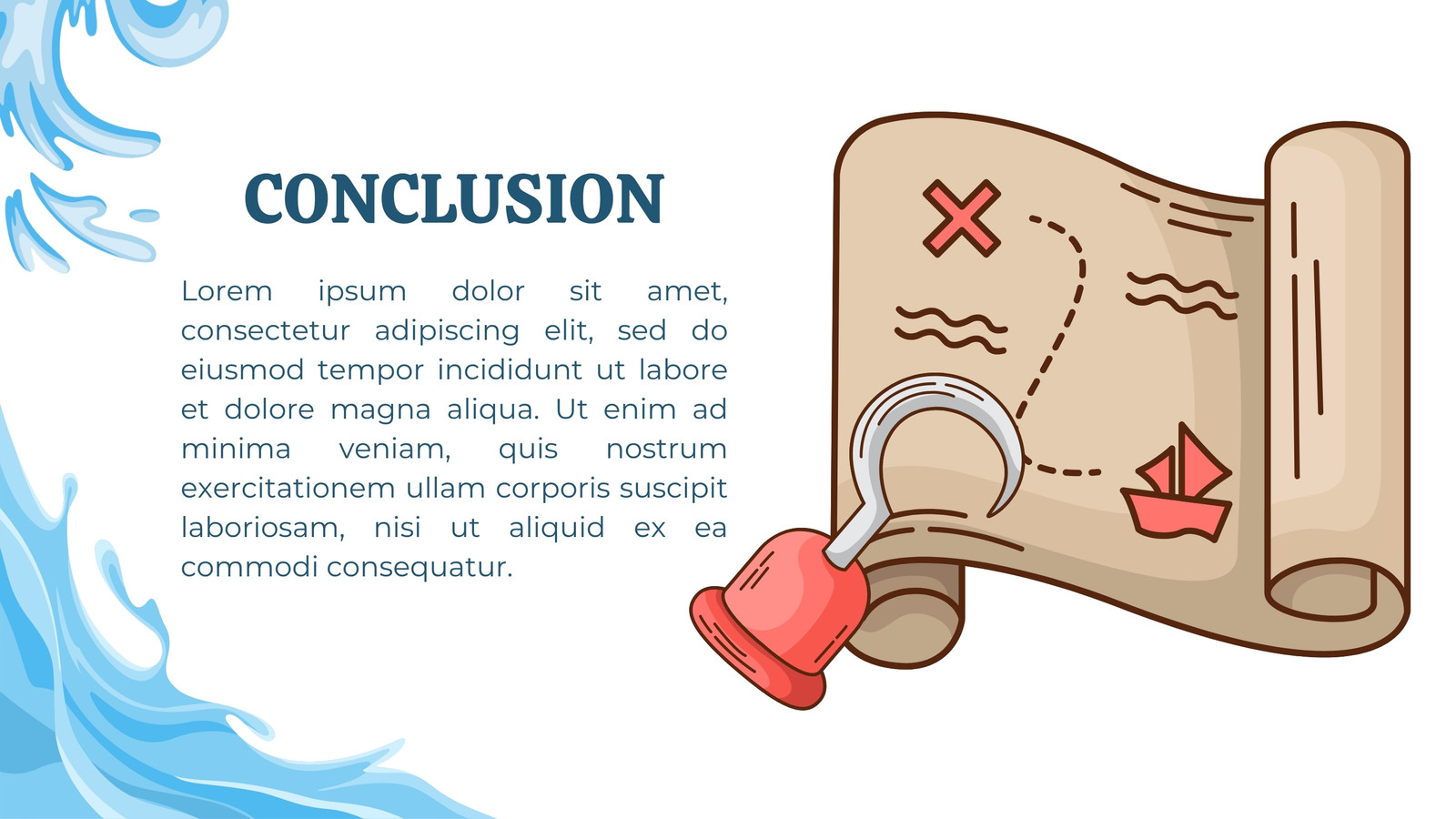 CONCLUSION

Lorem ipsum dolor sit amet, consectetur adipiscing elit, sed do eiusmod tempor incididunt ut labore et dolore magna aliqua. Ut enim ad minima veniam, quis nostrum exercitationem ullam corporis suscipit laboriosam, nisi ut aliquid ex ea commodi consequatur.